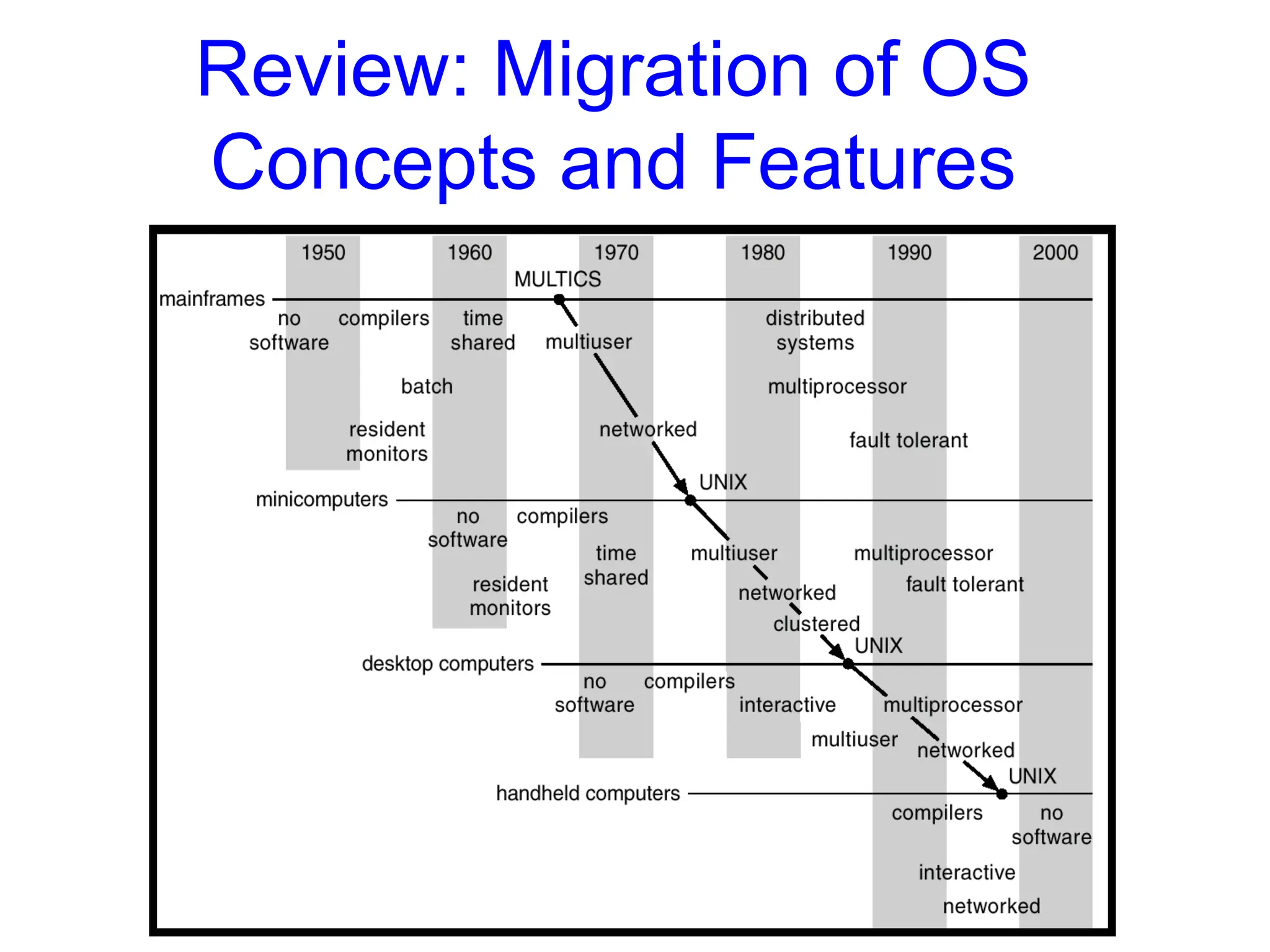 Review: Migration of OS Concepts and Features

1950 1960 1970 1980 1990 2000

MULTICS

mainframes

no software

compilers

time shared

multiuser

distributed systems

batch

multiprocessor

resident monitors

networked

fault tolerant

UNIX

minicomputers

no software

compilers

time shared

multiuser

multiprocessor

resident monitors

networked

fault tolerant

clustered

UNIX

desktop computers

no software

compilers

interactive

multiprocessor

multiuser

networked

UNIX

handheld computers

compilers

no software

interactive

networked